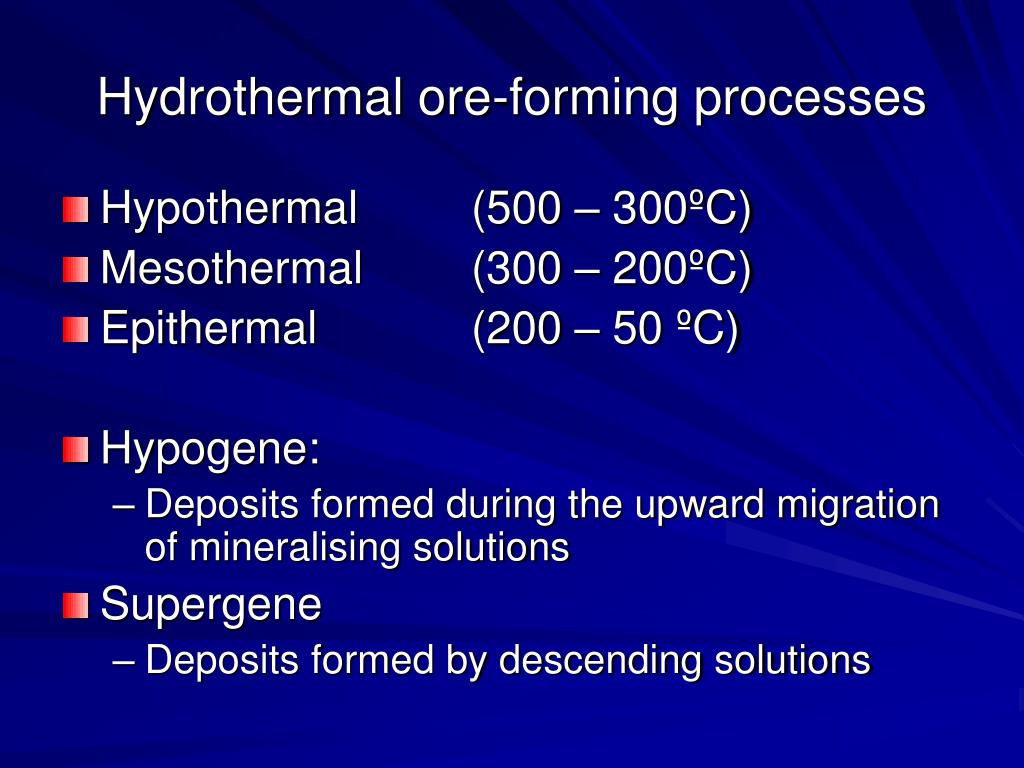 Hydrothermal ore-forming processes

Hypothermal (500 – 300ºC)
Mesothermal (300 – 200ºC)
Epithermal (200 – 50 ºC)

Hypogene:
– Deposits formed during the upward migration of mineralising solutions

Supergene
– Deposits formed by descending solutions